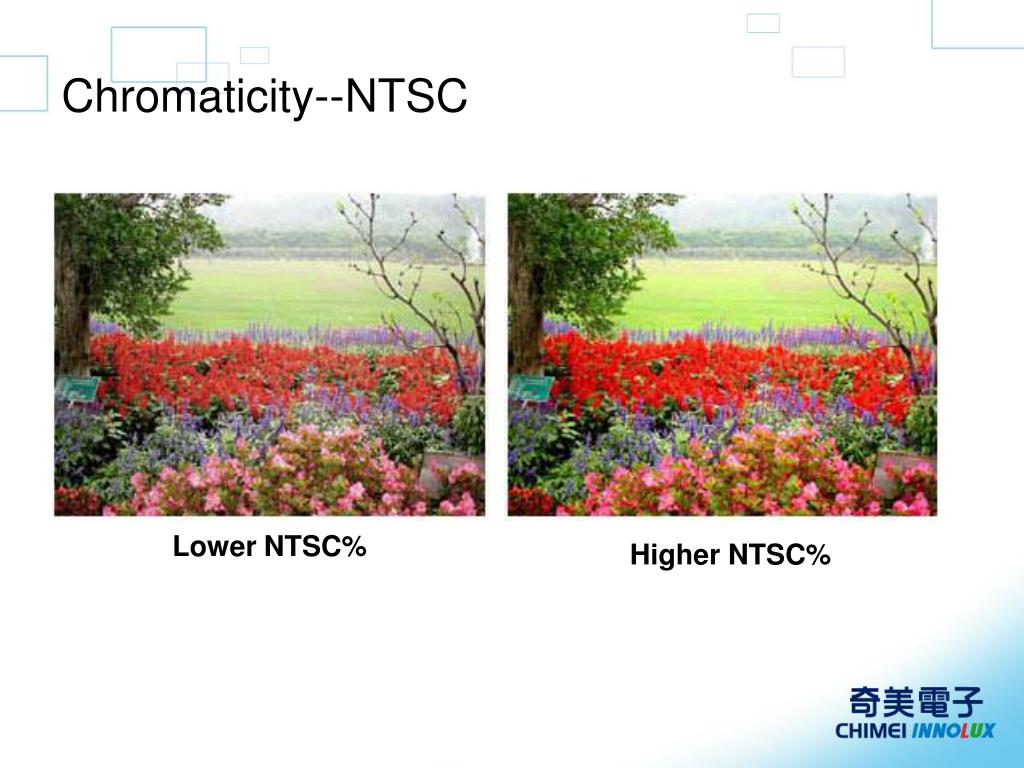 Chromaticity--NTSC

Lower NTSC%

Higher NTSC%

奇美電子
CHIMEI INNOLUX